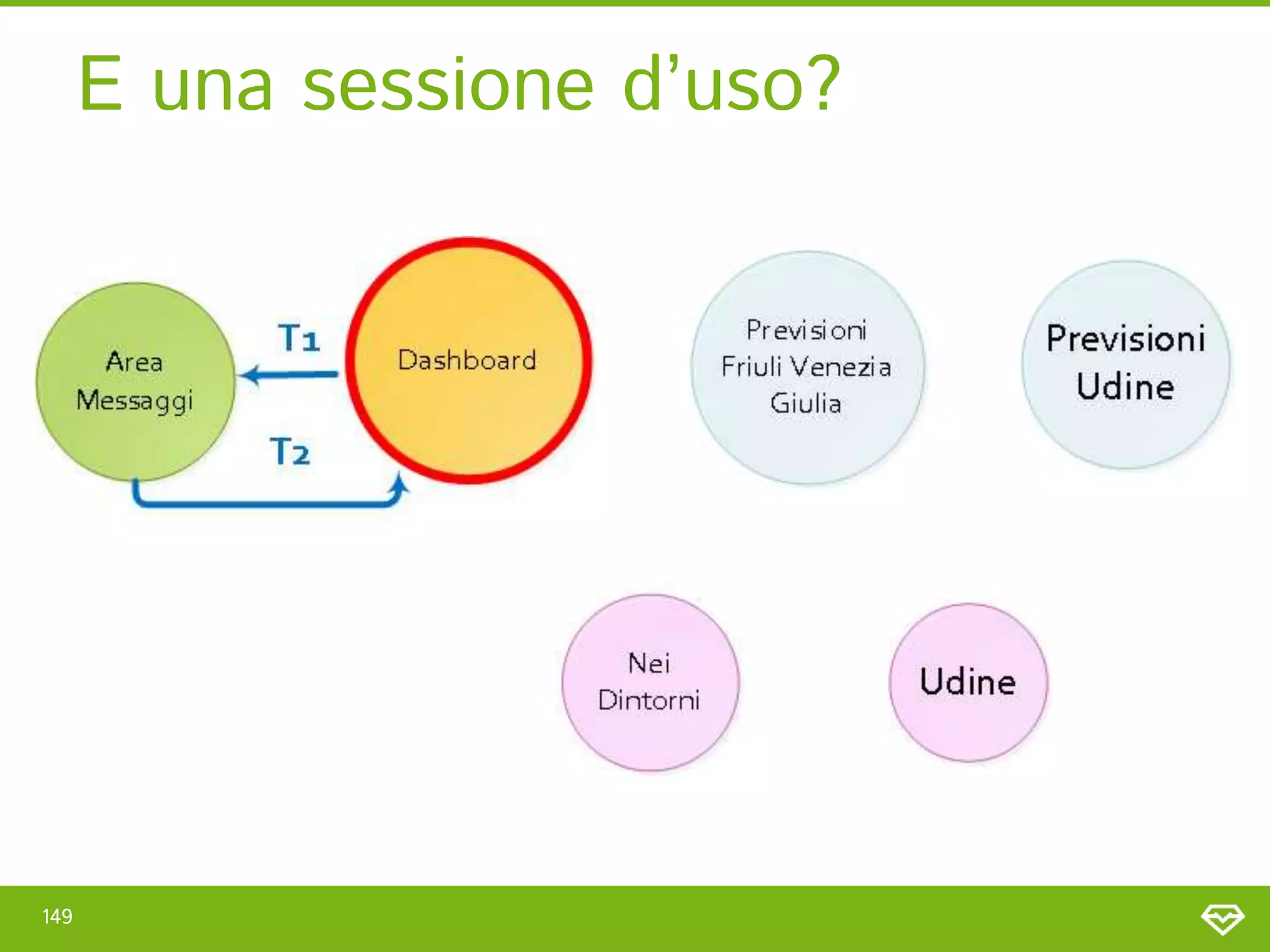 E una sessione d’uso?

Area Messaggi

T1

T2

Dashboard

Previsioni Friuli Venezia Giulia

Previsioni Udine

Nei Dintorni

Udine

149